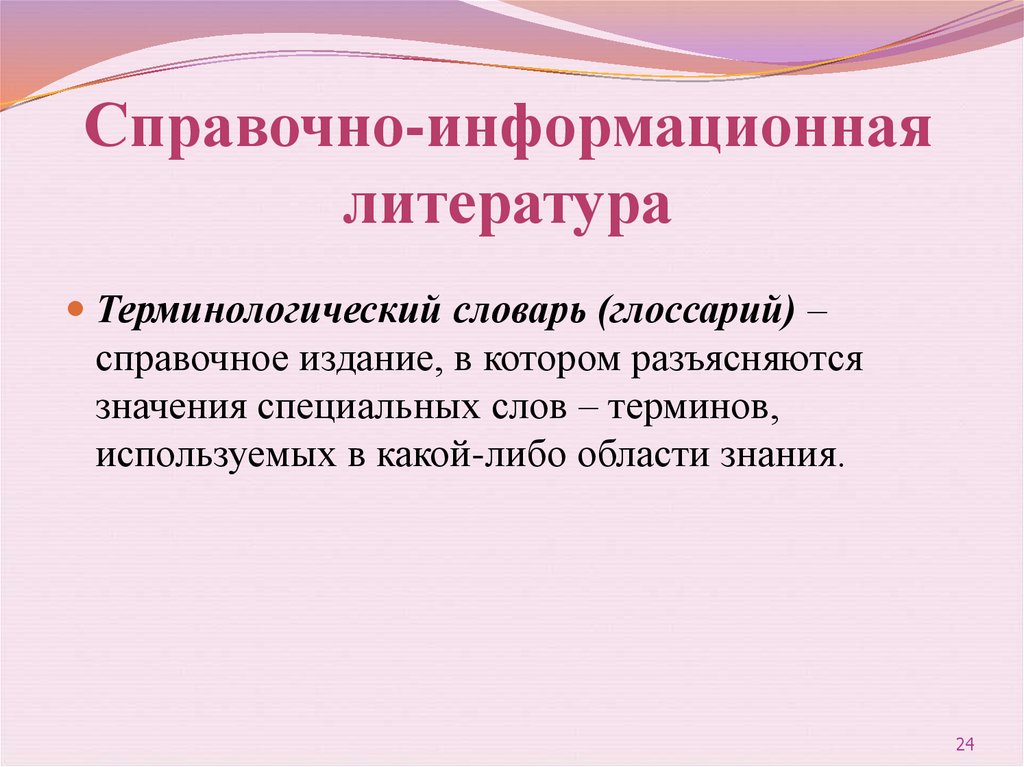 Справочно-информационная литература

Терминологический словарь (глоссарий) – справочное издание, в котором разъясняются значения специальных слов – терминов, используемых в какой-либо области знания.

24